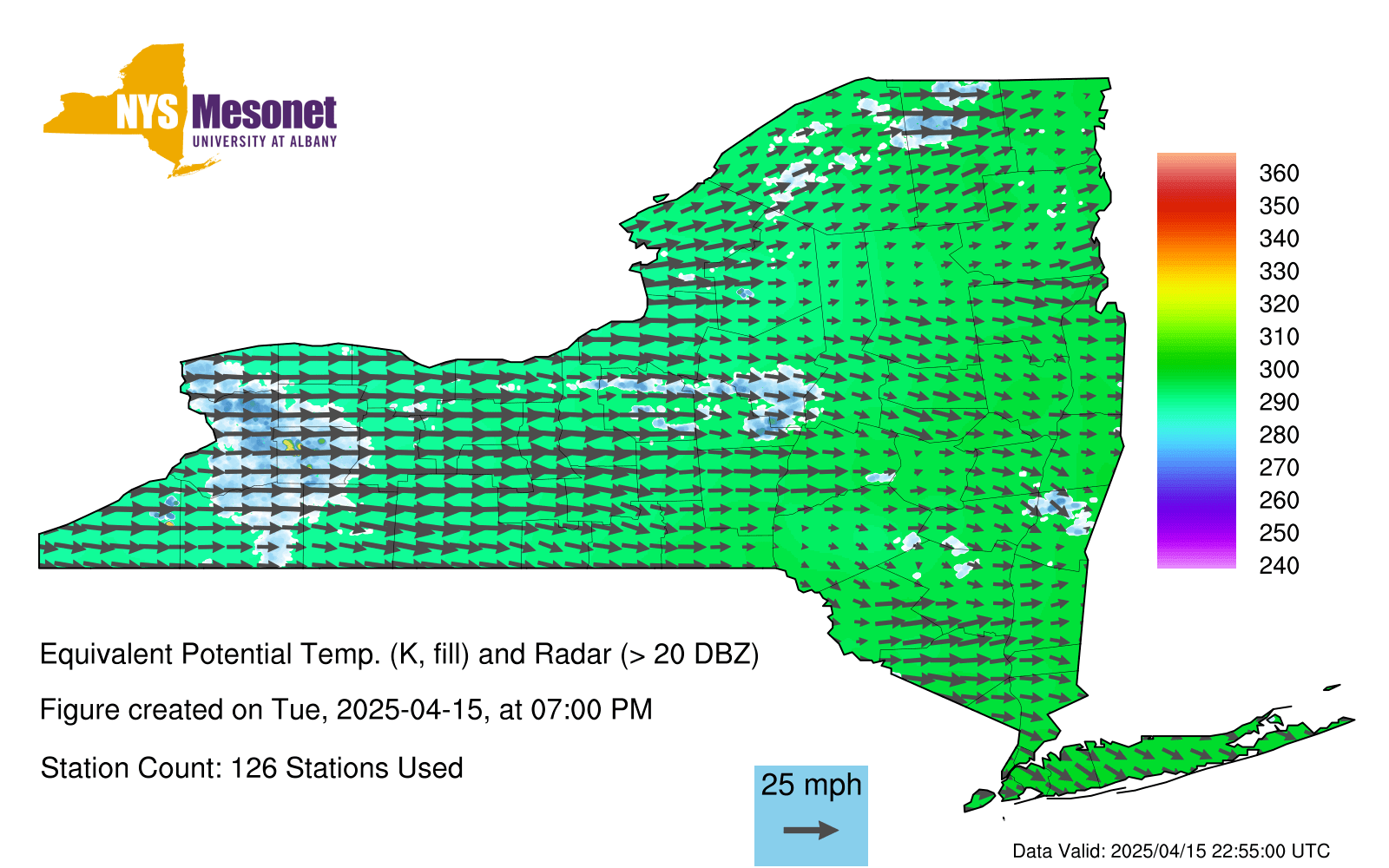 NYS Mesonet
UNIVERSITY AT ALBANY

360
350
340
330
320
310
300
290
280
270
260
250
240

Equivalent Potential Temp. (K, fill) and Radar (> 20 DBZ)

Figure created on Tue, 2025-04-15, at 07:00 PM

Station Count: 126 Stations Used

25 mph

Data Valid: 2025/04/15 22:55:00 UTC